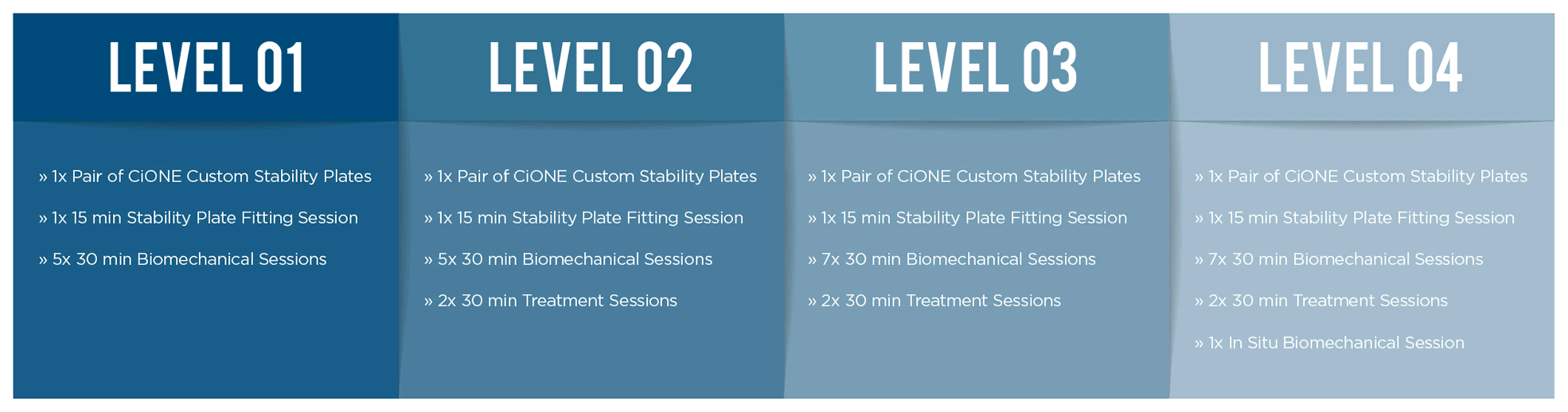 LEVEL 01

» 1x Pair of CiONE Custom Stability Plates

» 1x 15 min Stability Plate Fitting Session

» 5x 30 min Biomechanical Sessions

LEVEL 02

» 1x Pair of CiONE Custom Stability Plates

» 1x 15 min Stability Plate Fitting Session

» 5x 30 min Biomechanical Sessions

» 2x 30 min Treatment Sessions

LEVEL 03

» 1x Pair of CiONE Custom Stability Plates

» 1x 15 min Stability Plate Fitting Session

» 7x 30 min Biomechanical Sessions

» 2x 30 min Treatment Sessions

LEVEL 04

» 1x Pair of CiONE Custom Stability Plates

» 1x 15 min Stability Plate Fitting Session

» 7x 30 min Biomechanical Sessions

» 2x 30 min Treatment Sessions

» 1x In Situ Biomechanical Session